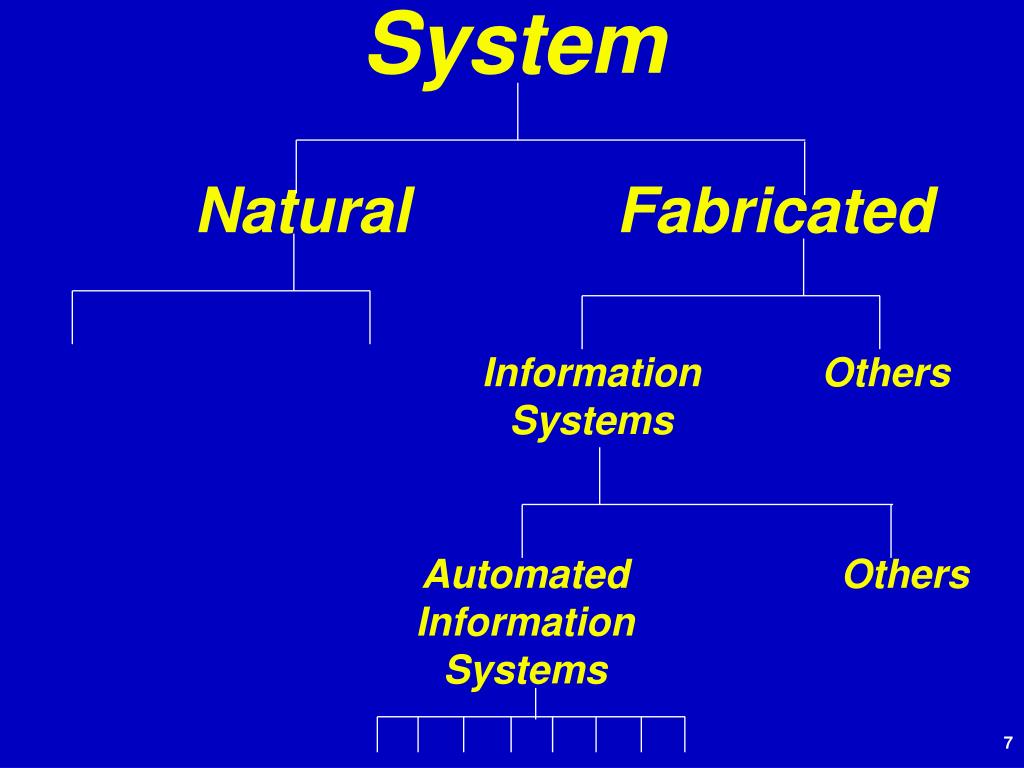 System

Natural

Fabricated

Information Systems

Others

Automated Information Systems

Others

7